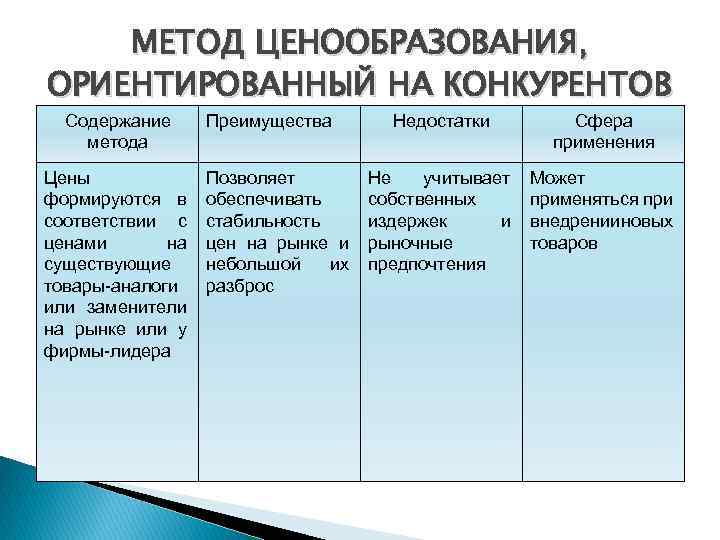 МЕТОД ЦЕНООБРАЗОВАНИЯ, ОРИЕНТИРОВАННЫЙ НА КОНКУРЕНТОВ

| Содержание метода | Преимущества | Недостатки | Сфера применения |
|---|---|---|---|
| Цены формируются в соответствии с ценами на существующие товары-аналоги или заменители на рынке или у фирмы-лидера | Позволяет обеспечивать стабильность цен на рынке и небольшой их разброс | Не учитывает собственных издержек и рыночные предпочтения | Может применяться при внедрениииновых товаров |